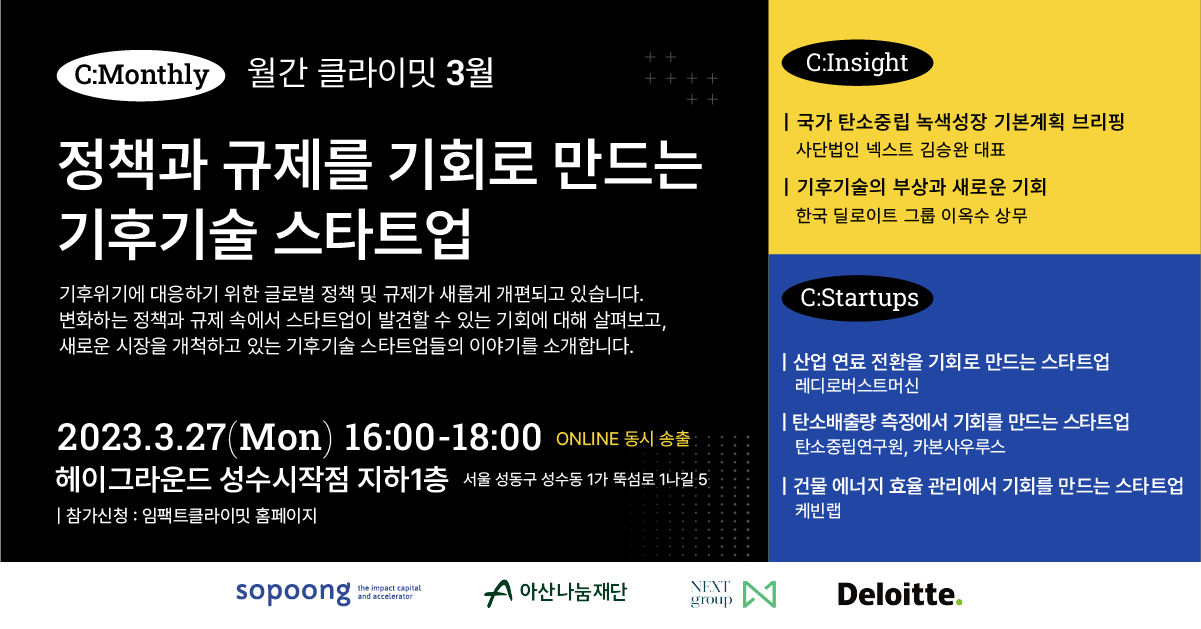 C:Monthly 월간 클라이밋 3월

정책과 규제를 기회로 만드는 기후기술 스타트업

기후위기에 대응하기 위한 글로벌 정책 및 규제가 새롭게 개편되고 있습니다. 변화하는 정책과 규제 속에서 스타트업이 발견할 수 있는 기회에 대해 살펴보고, 새로운 시장을 개척하고 있는 기후기술 스타트업들의 이야기를 소개합니다.

2023.3.27(Mon) 16:00-18:00 ONLINE 동시 송출
헤이그라운드 성수시작점 지하1층 서울 성동구 성수동 1가 뚝섬로 1나길 5
| 참가신청 : 임팩트클라이밋 홈페이지

C:Insight

| 국가 탄소중립 녹색성장 기본계획 브리핑
사단법인 넥스트 김승완 대표

| 기후기술의 부상과 새로운 기회
한국 딜로이트 그룹 이옥수 상무

C:Startups

| 산업 연료 전환을 기회로 만드는 스타트업
레디로버스트머신

| 탄소배출량 측정에서 기회를 만드는 스타트업
탄소중립연구원, 카본사우루스

| 건물 에너지 효율 관리에서 기회를 만드는 스타트업
케빈랩

sopoong the impact capital and accelerator
아산나눔재단
NEXT group
Deloitte.